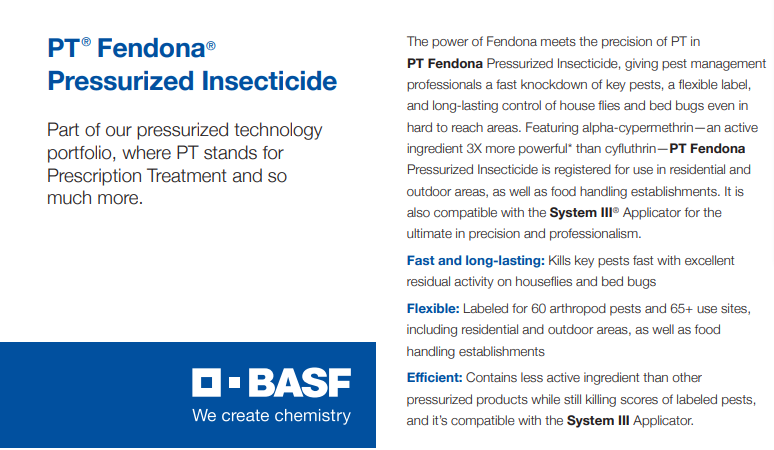 PT® Fendona®
Pressurized Insecticide

Part of our pressurized technology portfolio, where PT stands for Prescription Treatment and so much more.

BASF
We create chemistry

The power of Fendona meets the precision of PT in PT Fendona Pressurized Insecticide, giving pest management professionals a fast knockdown of key pests, a flexible label, and long-lasting control of house flies and bed bugs even in hard to reach areas. Featuring alpha-cypermethrin—an active ingredient 3X more powerful* than cyfluthrin—PT Fendona Pressurized Insecticide is registered for use in residential and outdoor areas, as well as food handling establishments. It is also compatible with the System III® Applicator for the ultimate in precision and professionalism.

Fast and long-lasting: Kills key pests fast with excellent residual activity on houseflies and bed bugs

Flexible: Labeled for 60 arthropod pests and 65+ use sites, including residential and outdoor areas, as well as food handling establishments

Efficient: Contains less active ingredient than other pressurized products while still killing scores of labeled pests, and it's compatible with the System III Applicator.